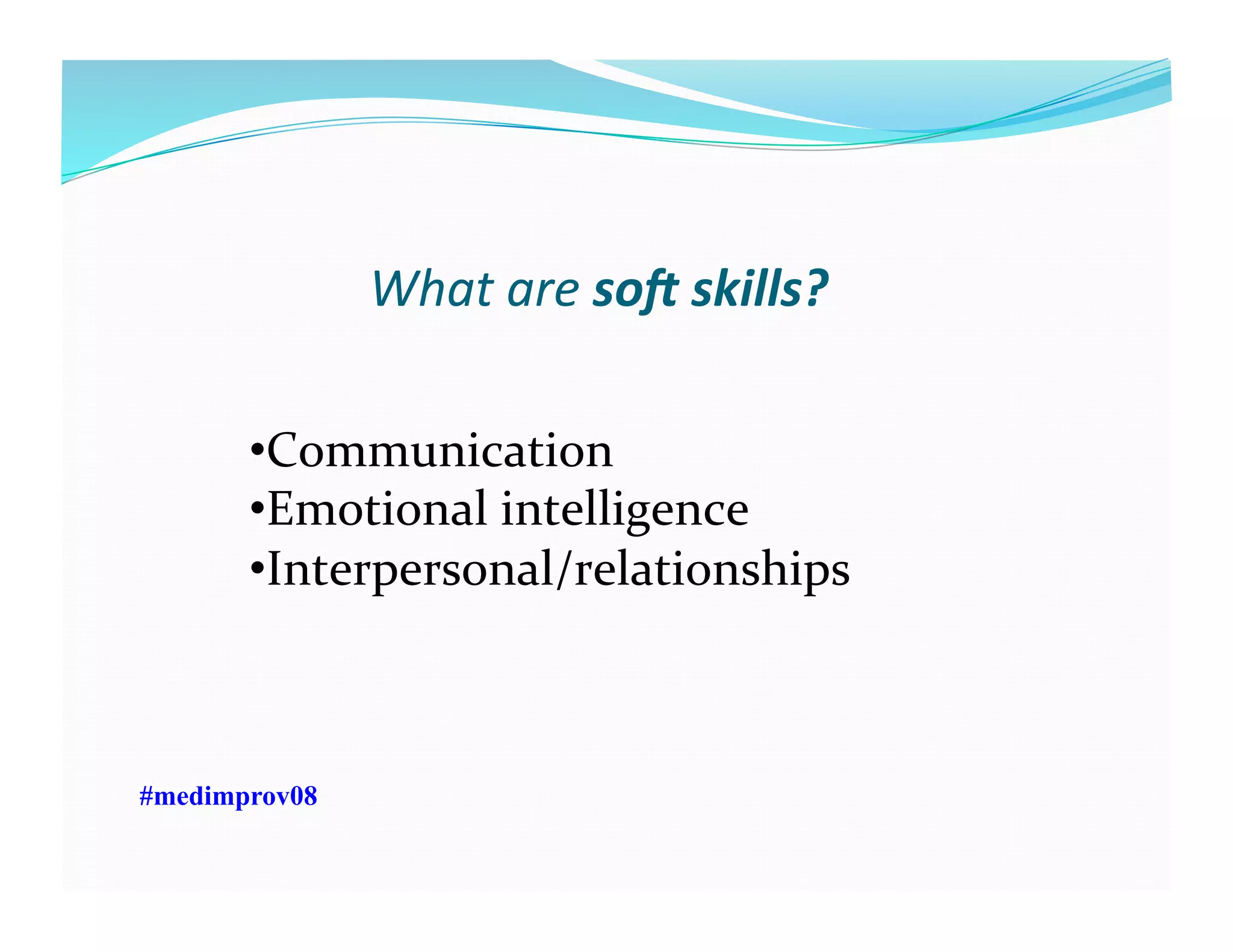 What are soft skills?

•Communication
•Emotional intelligence
•Interpersonal/relationships

#medimprov08